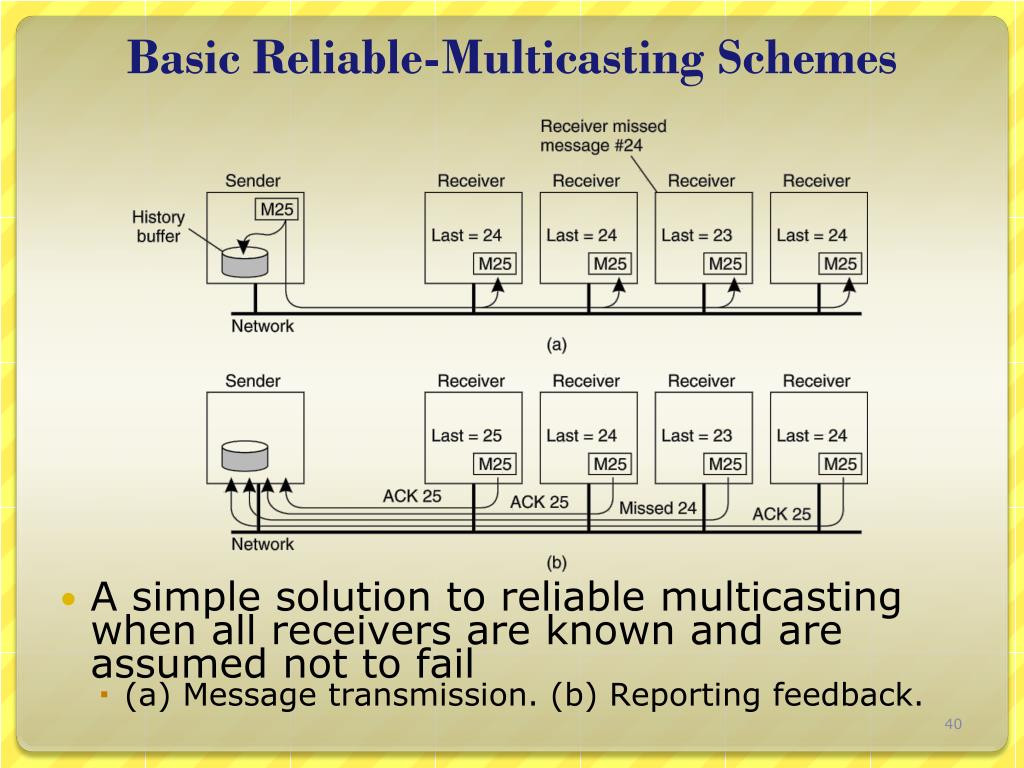 Basic Reliable-Multicasting Schemes

Receiver missed message #24

Sender

History buffer

M25

Receiver

Last = 24

M25

Receiver

Last = 24

M25

Receiver

Last = 23

M25

Receiver

Last = 24

M25

Network

(a)

Sender

Receiver

Last = 25

M25

Receiver

Last = 24

M25

Receiver

Last = 23

M25

Receiver

Last = 24

M25

ACK 25

ACK 25

Missed 24

ACK 25

Network

(b)

• A simple solution to reliable multicasting when all receivers are known and are assumed not to fail
  ▪ (a) Message transmission. (b) Reporting feedback.

40